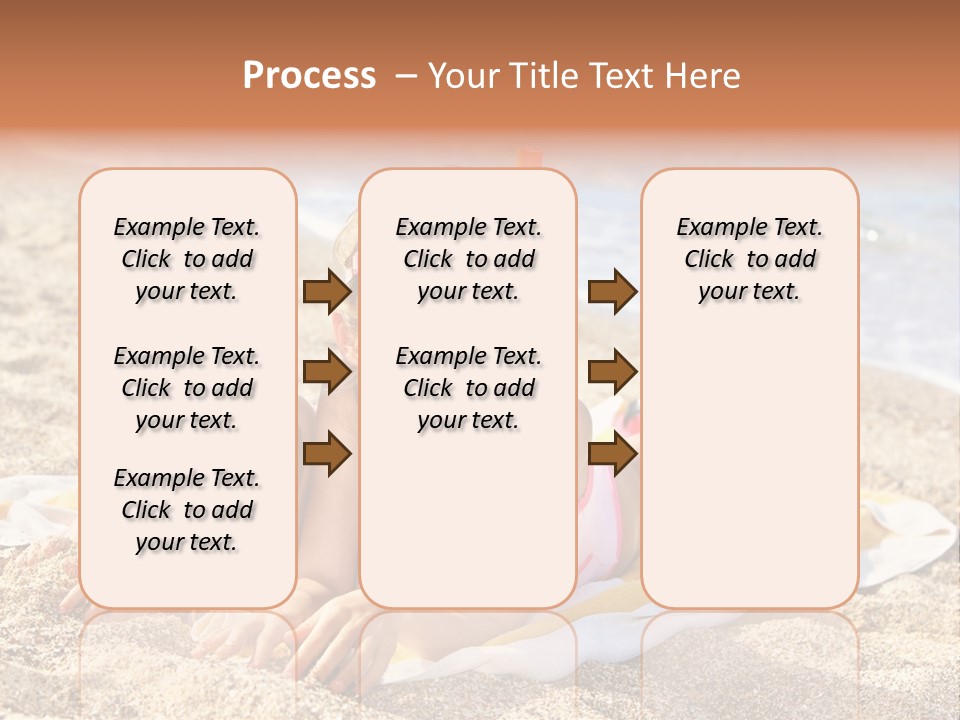 Process – Your Title Text Here

Example Text. Click to add your text.

Example Text. Click to add your text.

Example Text. Click to add your text.

Example Text. Click to add your text.

Example Text. Click to add your text.

Example Text. Click to add your text.